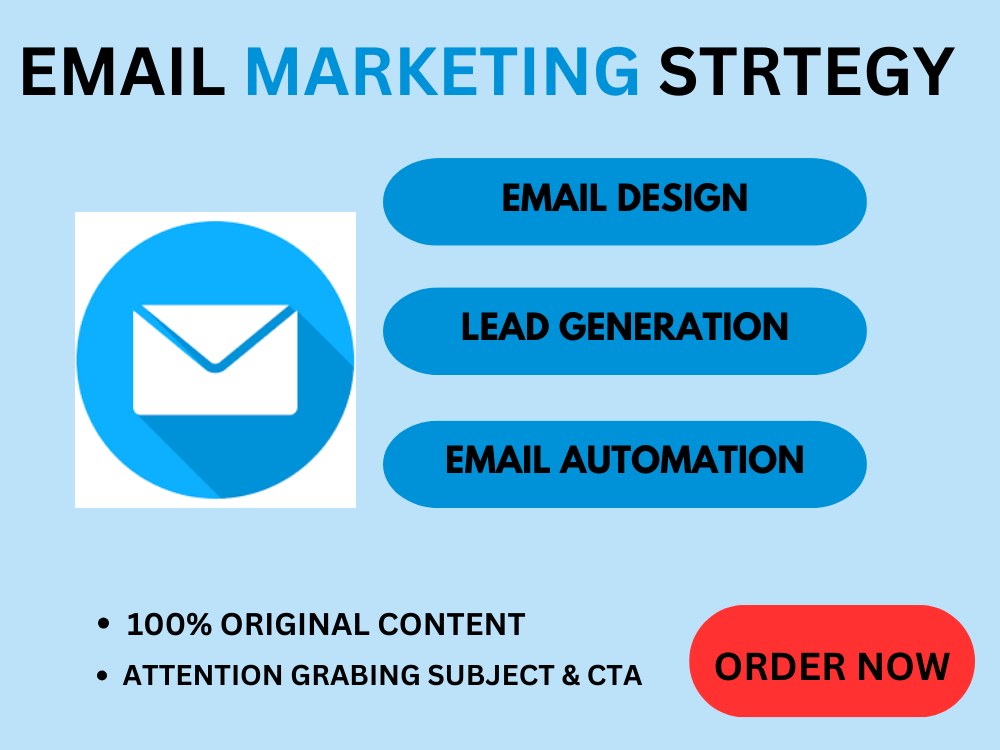 EMAIL MARKETING STRTEGY

EMAIL DESIGN

LEAD GENERATION

EMAIL AUTOMATION

• 100% ORIGINAL CONTENT
• ATTENTION GRABING SUBJECT & CTA

ORDER NOW